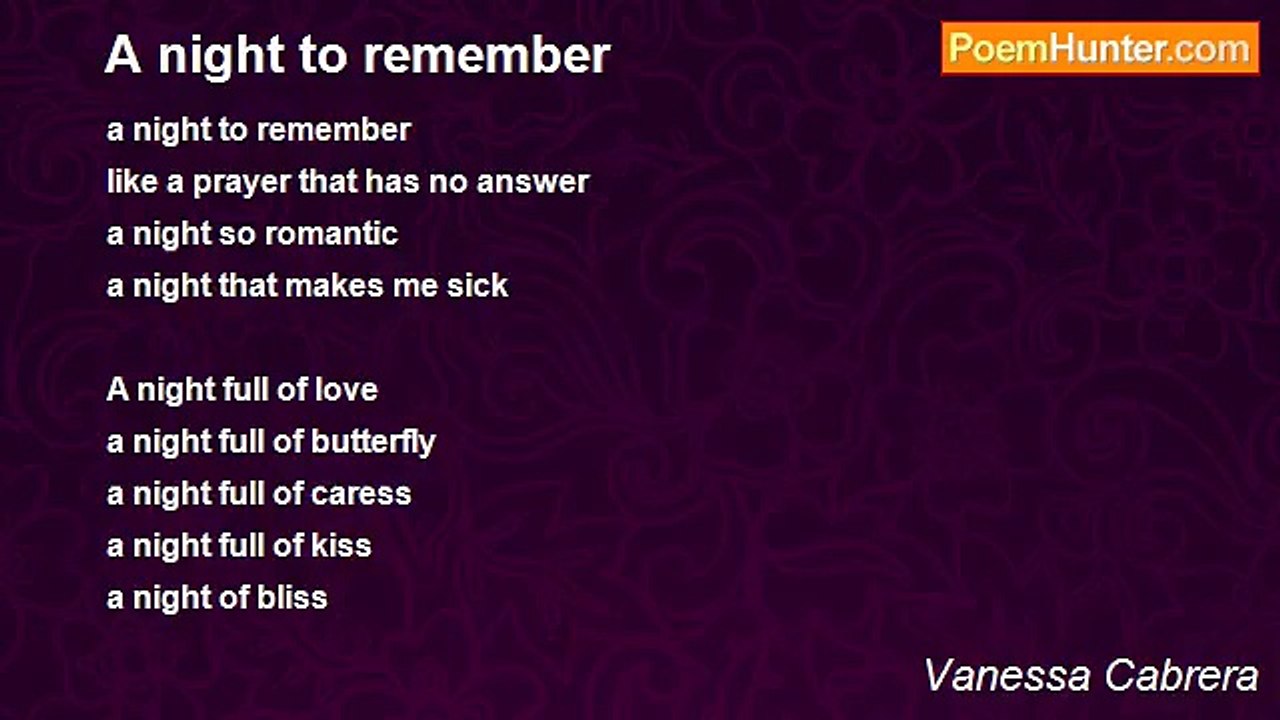 A night to remember

PoemHunter.com

a night to remember
like a prayer that has no answer
a night so romantic
a night that makes me sick

A night full of love
a night full of butterfly
a night full of caress
a night full of kiss
a night of bliss

Vanessa Cabrera